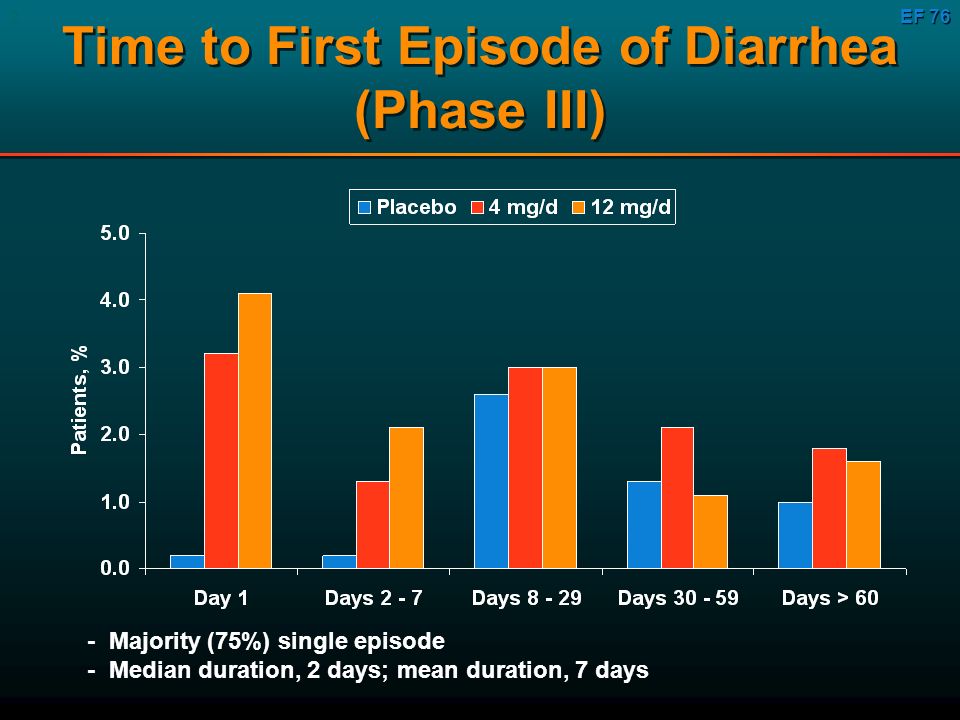 EF 76

Time to First Episode of Diarrhea (Phase III)

Placebo 4 mg/d 12 mg/d

Patients, %

5.0
4.0
3.0
2.0
1.0
0.0

Day 1 Days 2 - 7 Days 8 - 29 Days 30 - 59 Days > 60

- Majority (75%) single episode
- Median duration, 2 days; mean duration, 7 days